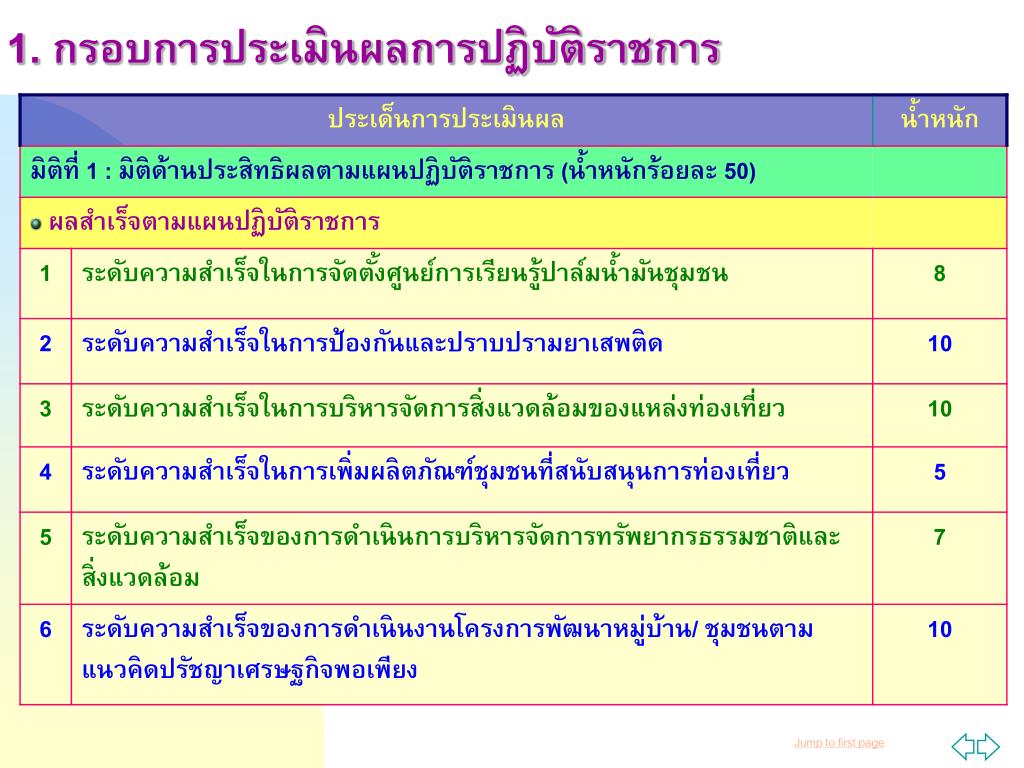 1. กรอบการประเมินผลการปฏิบัติราชการ

| ประเด็นการประเมินผล | | น้ำหนัก |
|---|---|---|
| มิติที่ 1 : มิติด้านประสิทธิผลตามแผนปฏิบัติราชการ (น้ำหนักร้อยละ 50) | | |
| ผลสำเร็จตามแผนปฏิบัติราชการ | | |
| 1 | ระดับความสำเร็จในการจัดตั้งศูนย์การเรียนรู้ปาล์มน้ำมันชุมชน | 8 |
| 2 | ระดับความสำเร็จในการป้องกันและปราบปรามยาเสพติด | 10 |
| 3 | ระดับความสำเร็จในการบริหารจัดการสิ่งแวดล้อมของแหล่งท่องเที่ยว | 10 |
| 4 | ระดับความสำเร็จในการเพิ่มผลิตภัณฑ์ชุมชนที่สนับสนุนการท่องเที่ยว | 5 |
| 5 | ระดับความสำเร็จของการดำเนินการบริหารจัดการทรัพยากรธรรมชาติและสิ่งแวดล้อม | 7 |
| 6 | ระดับความสำเร็จของการดำเนินงานโครงการพัฒนาหมู่บ้าน/ ชุมชนตามแนวคิดปรัชญาเศรษฐกิจพอเพียง | 10 |

Jump to first page